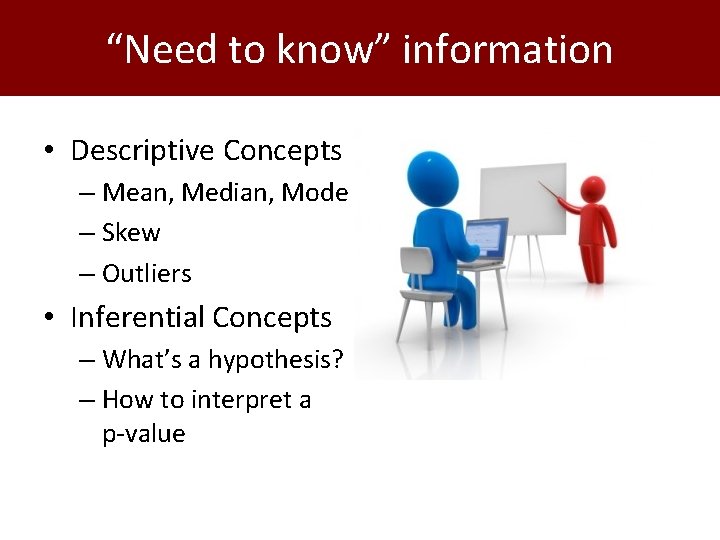 “Need to know” information

• Descriptive Concepts
 – Mean, Median, Mode
 – Skew
 – Outliers
• Inferential Concepts
 – What’s a hypothesis?
 – How to interpret a p-value